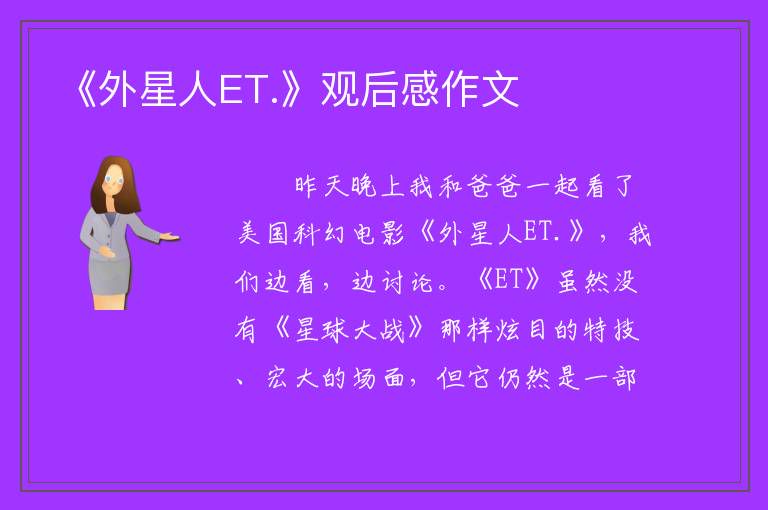 《外星人ET.》观后感作文

昨天晚上我和爸爸一起看了美国科幻电影《外星人ET.》，我们边看，边讨论。《ET》虽然没有《星球大战》那样炫目的特技、宏大的场面，但它仍然是一部